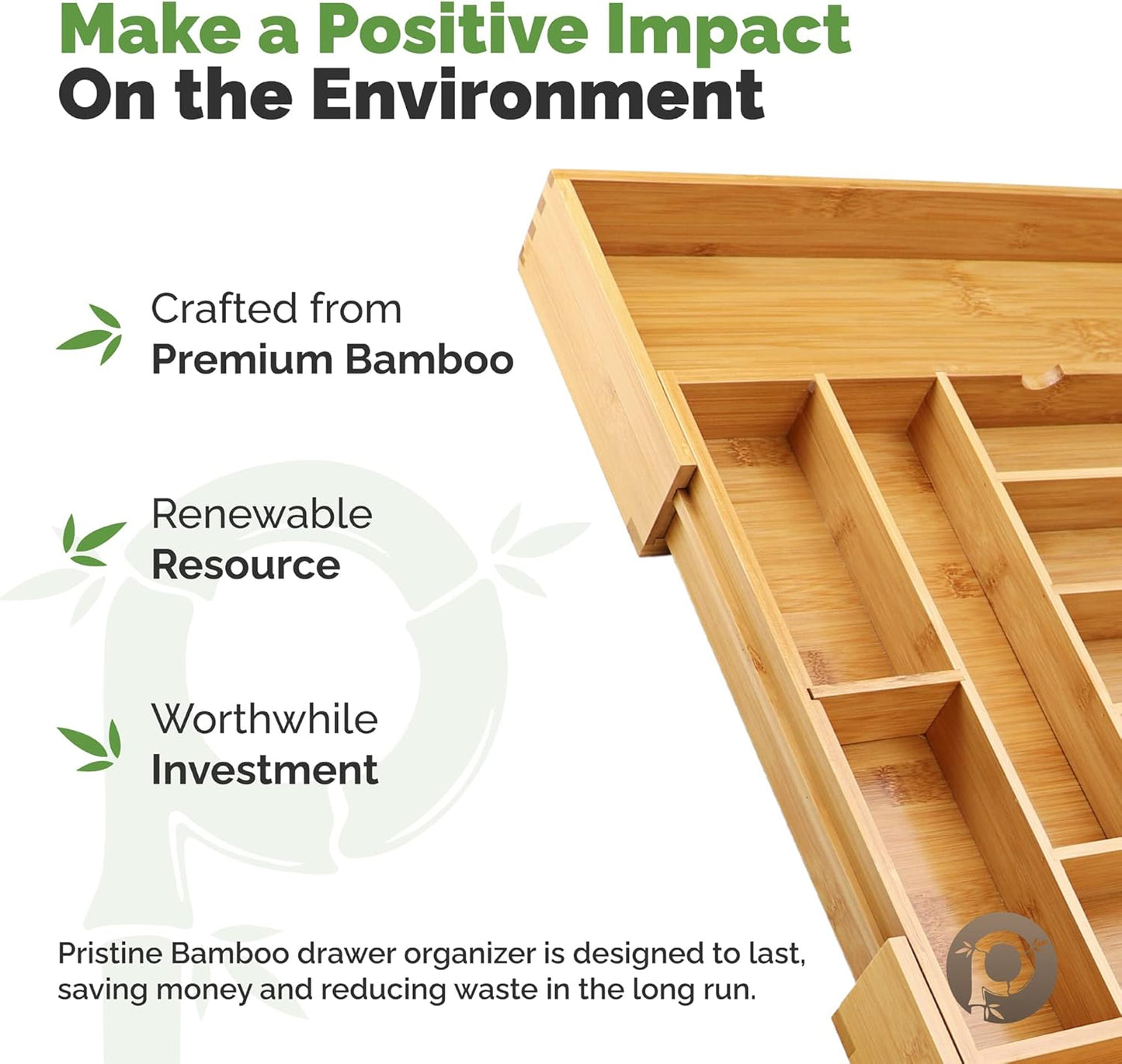 Make a Positive Impact
On the Environment

Crafted from
Premium Bamboo

Renewable
Resource

Worthwhile
Investment

Pristine Bamboo drawer organizer is designed to last, saving money and reducing waste in the long run.